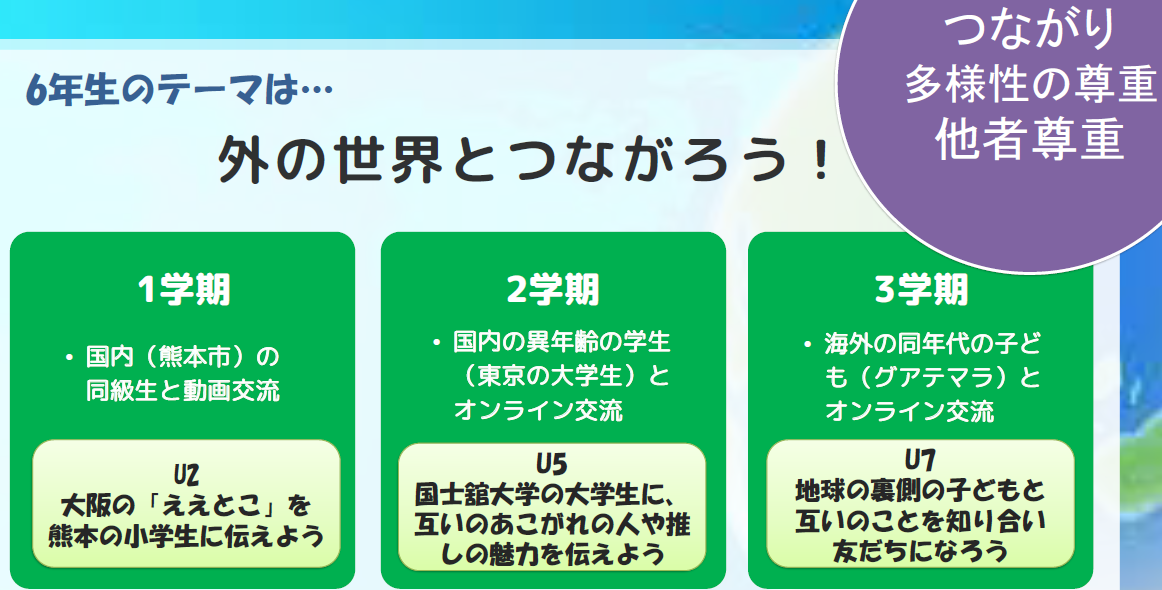 つながり
多様性の尊重
他者尊重

6年生のテーマは…

外の世界とつながろう！

1学期

・国内（熊本市）の同級生と動画交流

U2
大阪の「ええとこ」を熊本の小学生に伝えよう

2学期

・国内の異年齢の学生（東京の大学生）とオンライン交流

U5
国士舘大学の大学生に、互いのあこがれの人や推しの魅力を伝えよう

3学期

・海外の同年代の子ども（グアテマラ）とオンライン交流

U7
地球の裏側の子どもと互いのことを知り合い友だちになろう